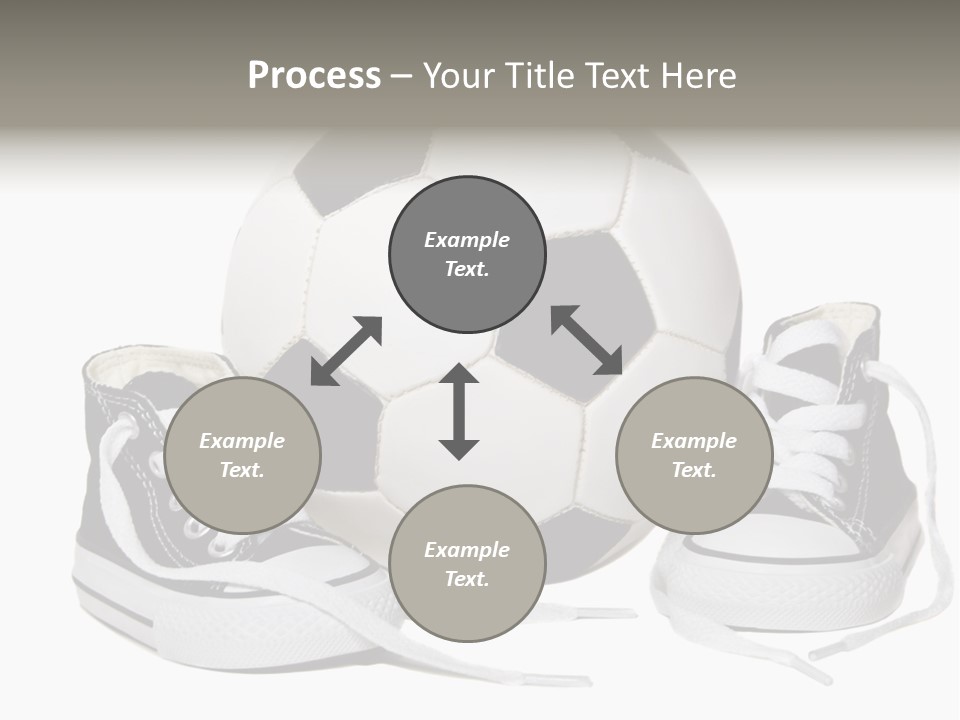 Process – Your Title Text Here

Example Text.

Example Text.

Example Text.

Example Text.